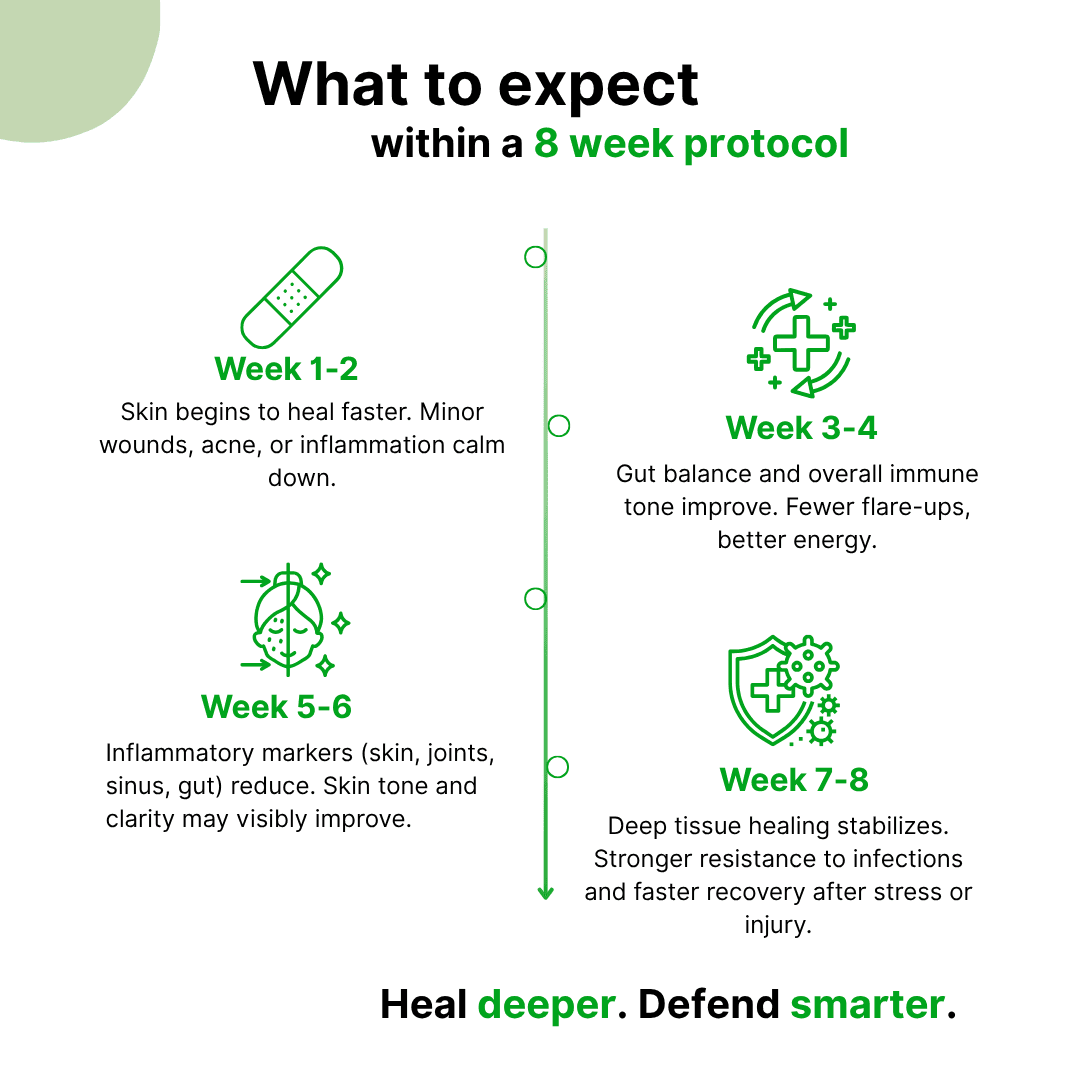 What to expect
within a 8 week protocol

Week 1-2
Skin begins to heal faster. Minor wounds, acne, or inflammation calm down.

Week 3-4
Gut balance and overall immune tone improve. Fewer flare-ups, better energy.

Week 5-6
Inflammatory markers (skin, joints, sinus, gut) reduce. Skin tone and clarity may visibly improve.

Week 7-8
Deep tissue healing stabilizes. Stronger resistance to infections and faster recovery after stress or injury.

Heal deeper. Defend smarter.